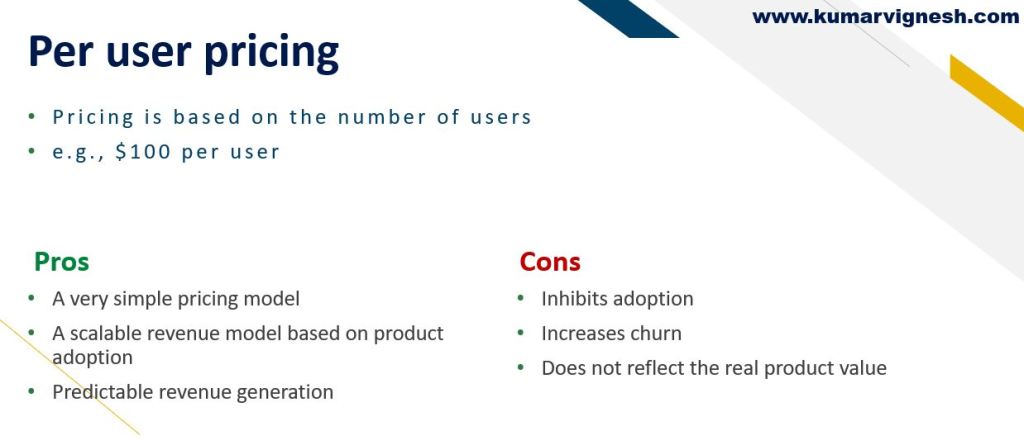 www.kumarvignesh.com

Per user pricing

• Pricing is based on the number of users
• e.g., \$100 per user

Pros
• A very simple pricing model
• A scalable revenue model based on product adoption
• Predictable revenue generation

Cons
• Inhibits adoption
• Increases churn
• Does not reflect the real product value